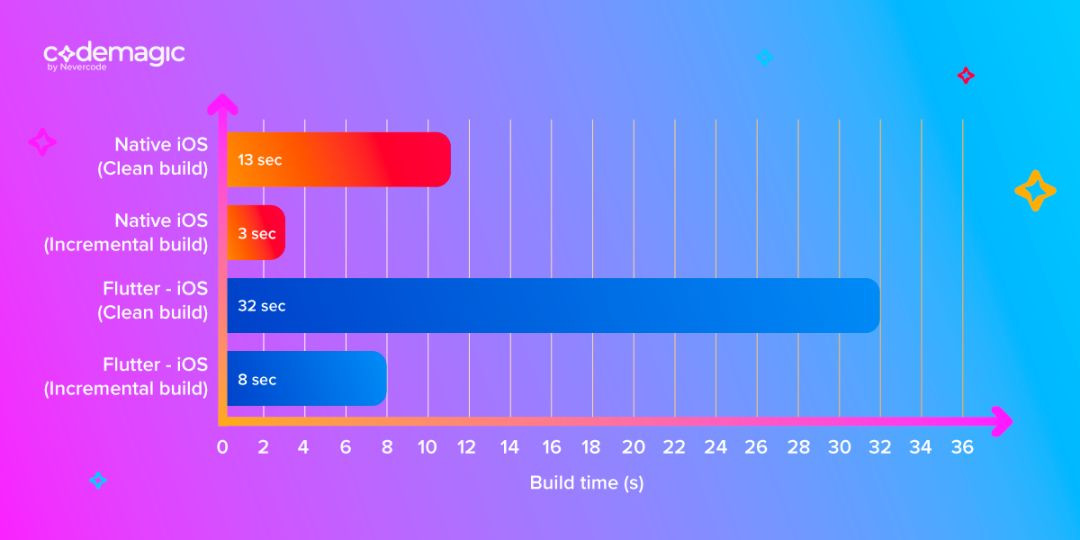 codemagic
by Nevercode

Native iOS (Clean build)
13 sec

Native iOS (Incremental build)
3 sec

Flutter - iOS (Clean build)
32 sec

Flutter - iOS (Incremental build)
8 sec

0 2 4 6 8 10 12 14 16 18 20 22 24 26 28 30 32 34 36

Build time (s)